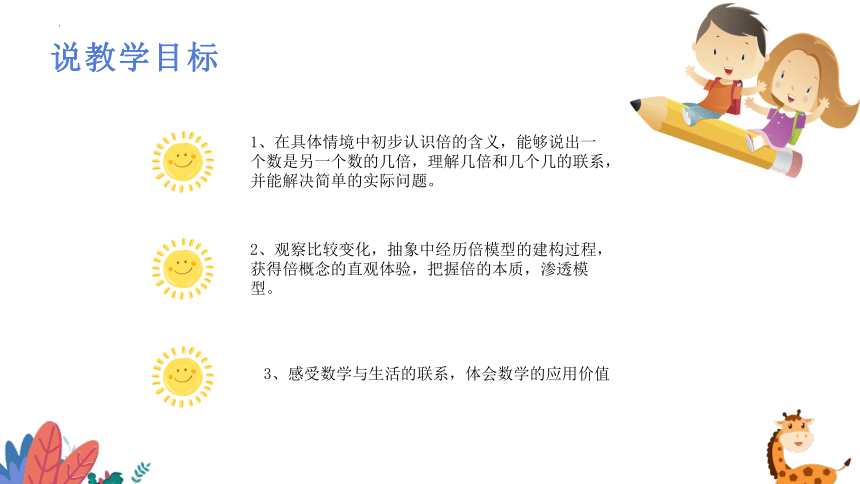 说教学目标

1、在具体情境中初步认识倍的含义，能够说出一个数是另一个数的几倍，理解几倍和几个几的联系，并能解决简单的实际问题。

2、观察比较变化，抽象中经历倍模型的建构过程，获得倍概念的直观体验，把握倍的本质，渗透模型。

3、感受数学与生活的联系，体会数学的应用价值